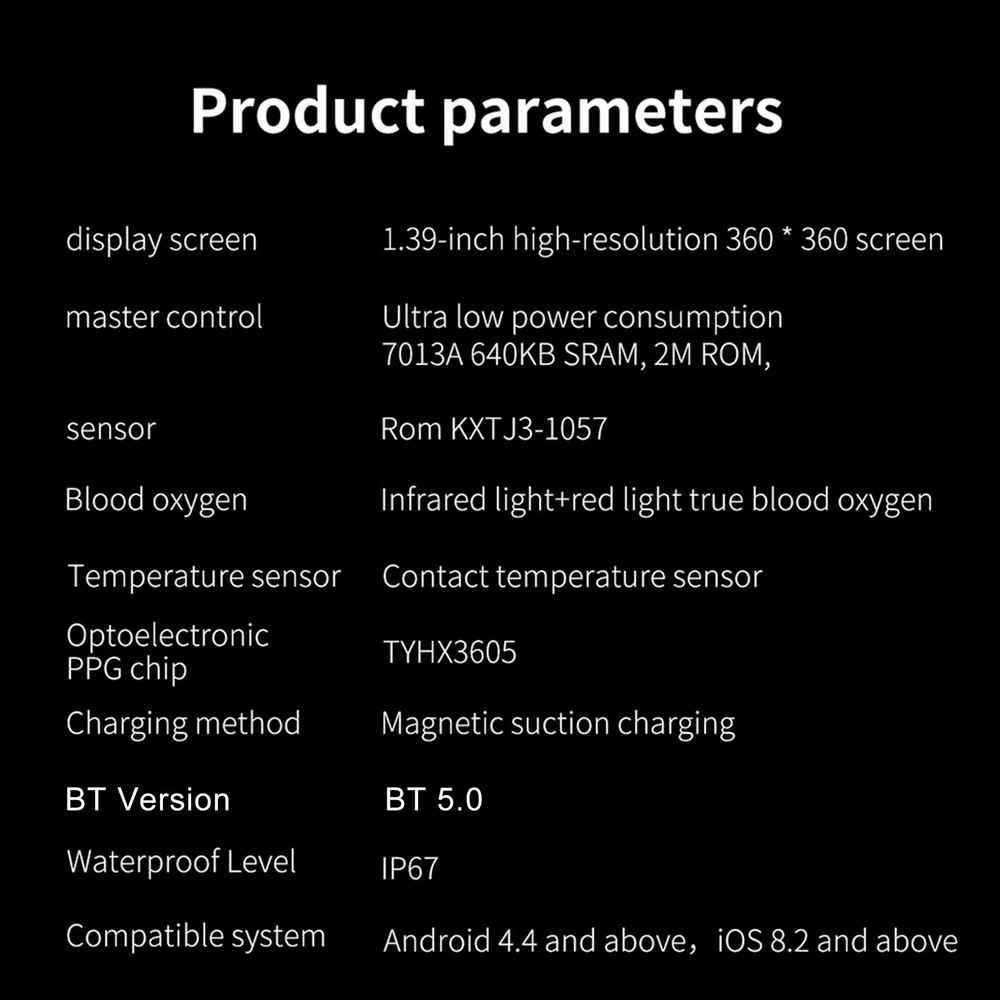 Product parameters

| | |
|---|---|
| display screen | 1.39-inch high-resolution 360 * 360 screen |
| master control | Ultra low power consumption 7013A 640KB SRAM, 2M ROM, |
| sensor | Rom KXTJ3-1057 |
| Blood oxygen | Infrared light+red light true blood oxygen |
| Temperature sensor | Contact temperature sensor |
| Optoelectronic PPG chip | TYHX3605 |
| Charging method | Magnetic suction charging |
| BT Version | BT 5.0 |
| Waterproof Level | IP67 |
| Compatible system | Android 4.4 and above，iOS 8.2 and above |